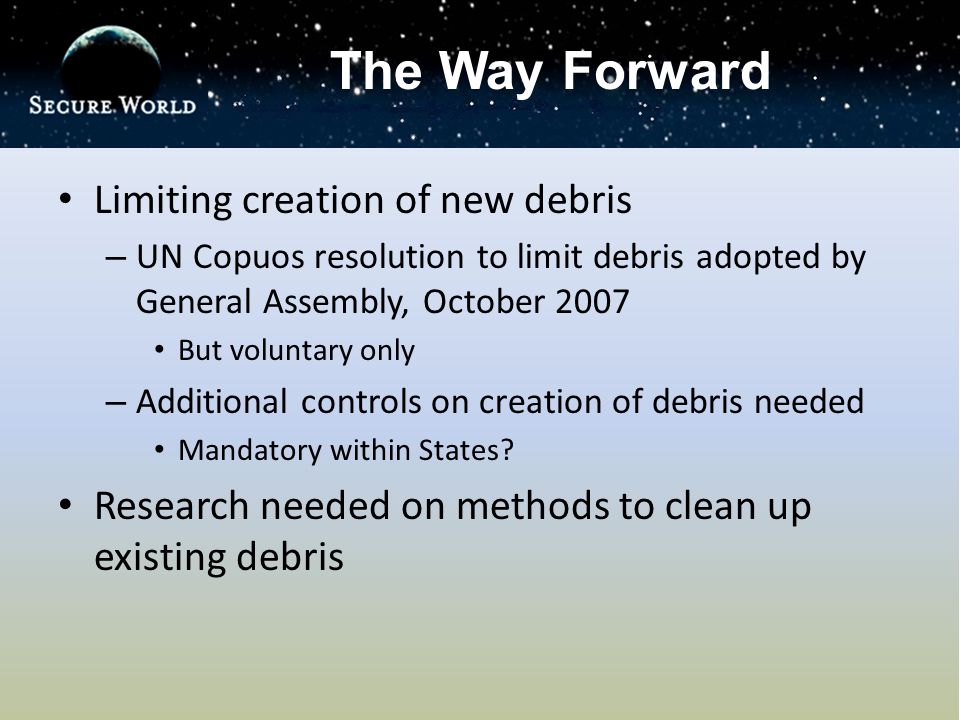 SECURE WORLD

The Way Forward

• Limiting creation of new debris
– UN Copuos resolution to limit debris adopted by General Assembly, October 2007
• But voluntary only
– Additional controls on creation of debris needed
• Mandatory within States?
• Research needed on methods to clean up existing debris